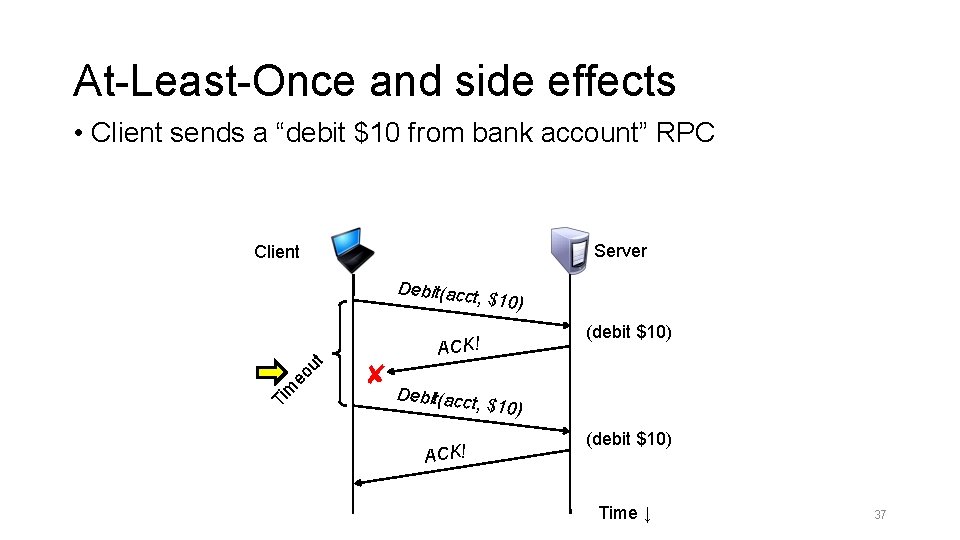 At-Least-Once and side effects

• Client sends a “debit \$10 from bank account” RPC

Client

Server

Debit(acct, \$10)

(debit \$10)

ACK!

Timeout

Debit(acct, \$10)

(debit \$10)

ACK!

Time ↓

37